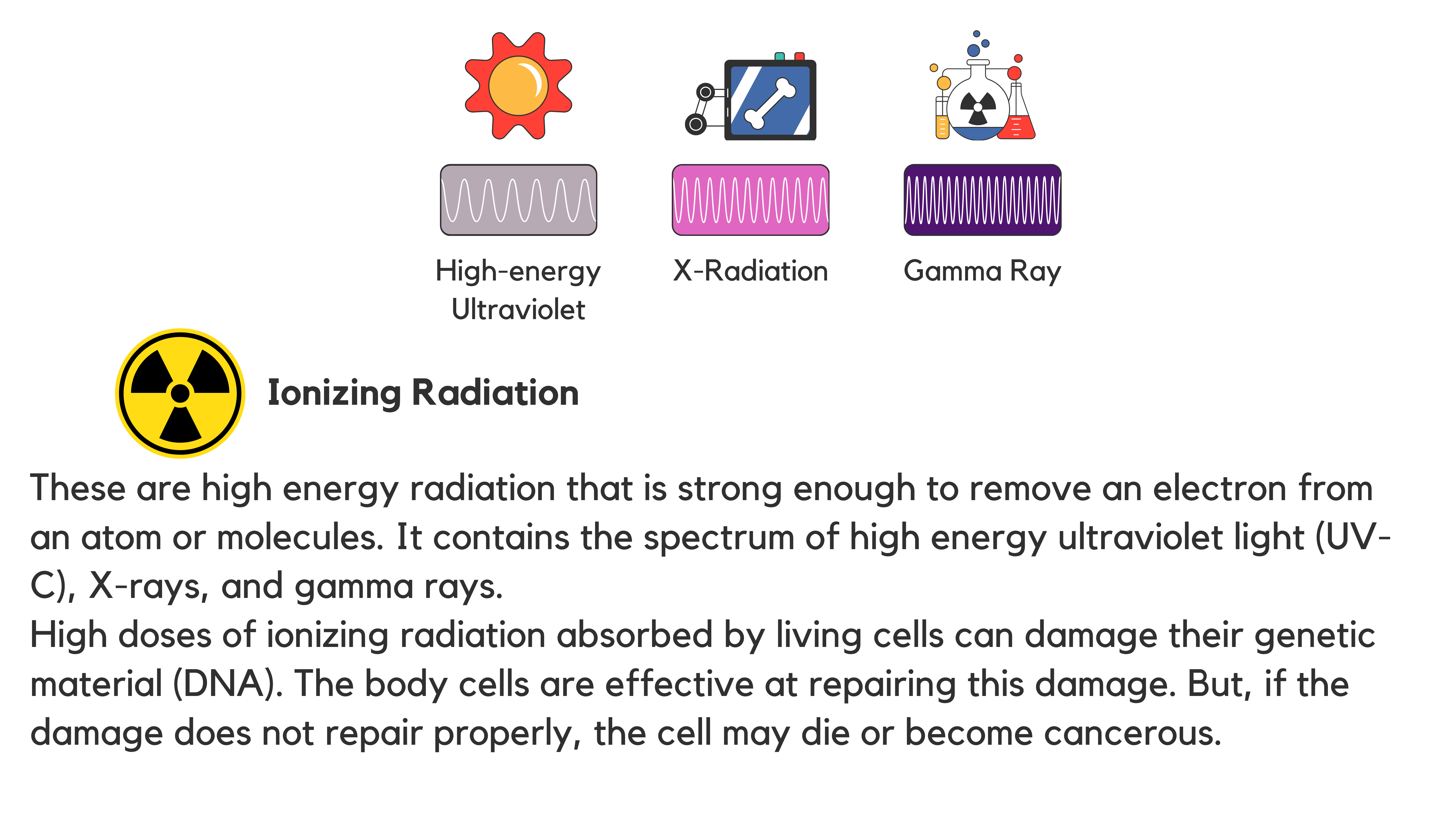 High-energy Ultraviolet

X-Radiation

Gamma Ray

Ionizing Radiation

These are high energy radiation that is strong enough to remove an electron from an atom or molecules. It contains the spectrum of high energy ultraviolet light (UV-C), X-rays, and gamma rays.
High doses of ionizing radiation absorbed by living cells can damage their genetic material (DNA). The body cells are effective at repairing this damage. But, if the damage does not repair properly, the cell may die or become cancerous.